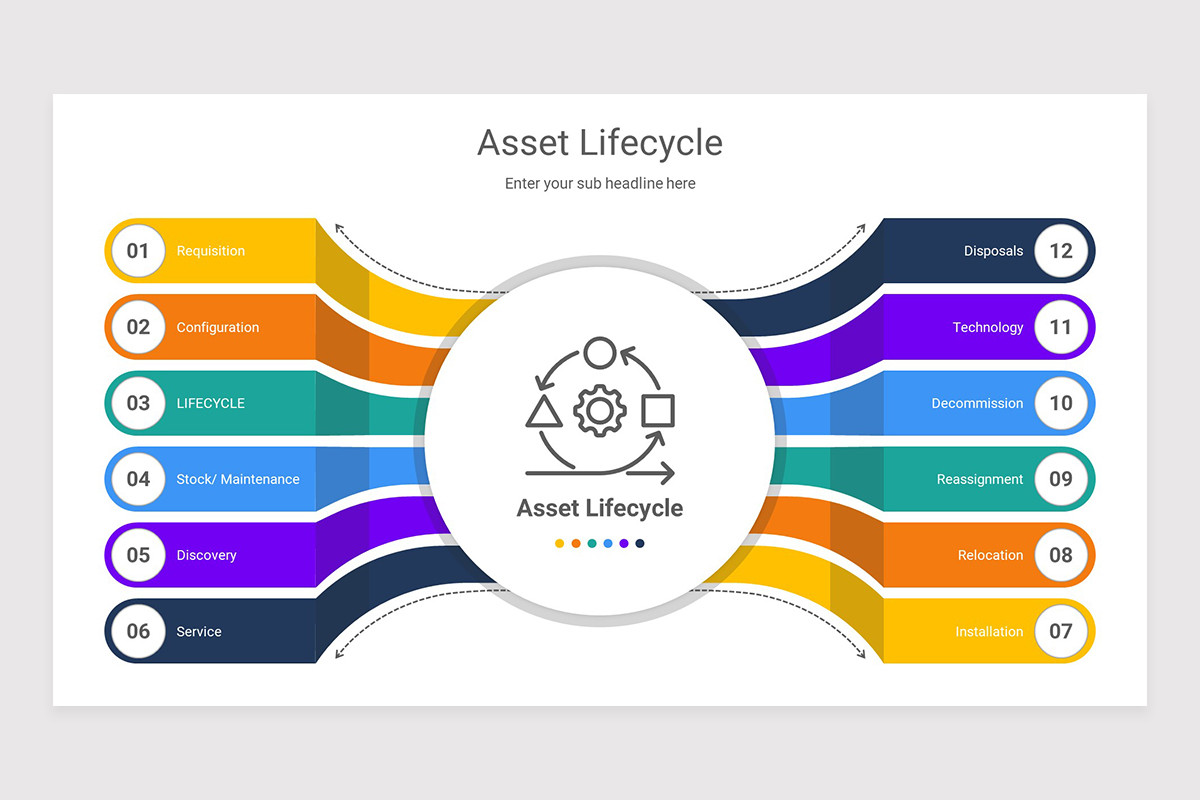 Asset Lifecycle

Enter your sub headline here

01 Requisition

02 Configuration

03 LIFECYCLE

04 Stock/ Maintenance

05 Discovery

06 Service

Asset Lifecycle

Disposals 12

Technology 11

Decommission 10

Reassignment 09

Relocation 08

Installation 07